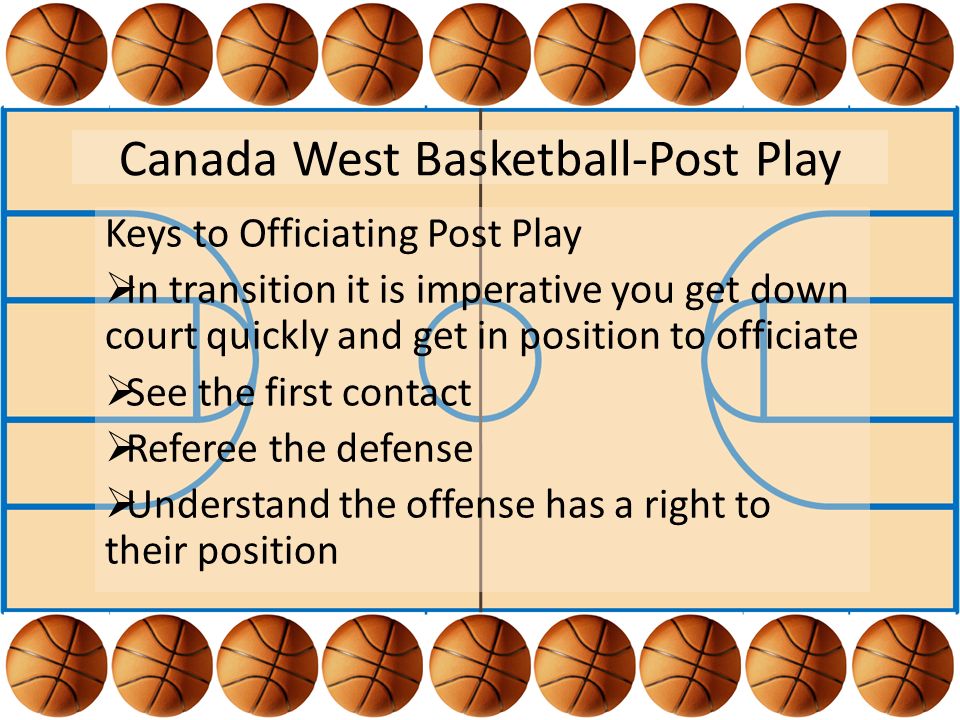 Canada West Basketball-Post Play

Keys to Officiating Post Play

➢In transition it is imperative you get down court quickly and get in position to officiate

➢See the first contact

➢Referee the defense

➢Understand the offense has a right to their position